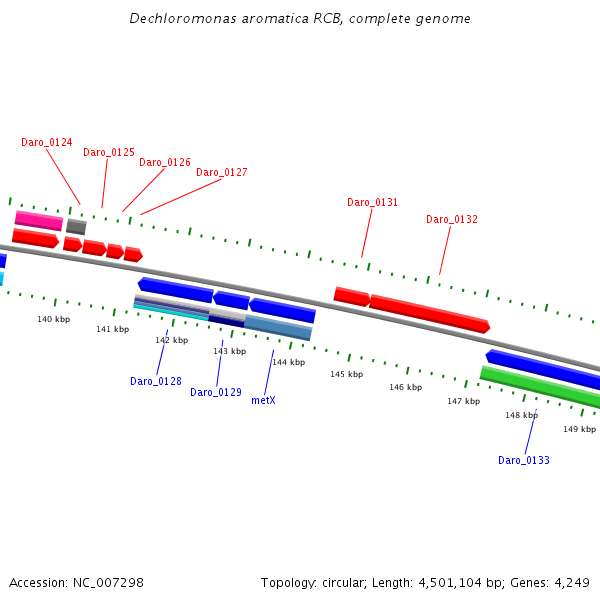 Dechloromonas aromatica RCB, complete genome

Daro_0124
Daro_0125
Daro_0126
Daro_0127
Daro_0131
Daro_0132

140 kbp
141 kbp
142 kbp
143 kbp
144 kbp
145 kbp
146 kbp
147 kbp
148 kbp
149 kbp

Daro_0128
Daro_0129
metX
Daro_0133

Accession: NC_007298

Topology: circular; Length: 4,501,104 bp; Genes: 4,249